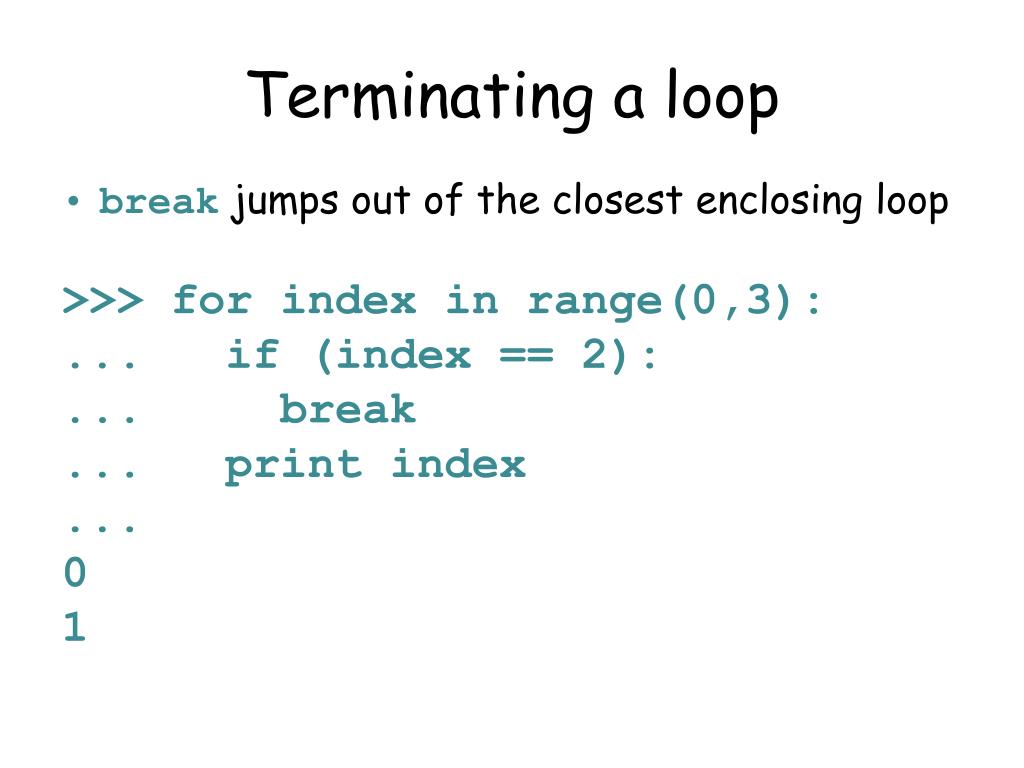 Terminating a loop

• break jumps out of the closest enclosing loop

>>> for index in range(0,3):
...   if (index == 2):
...     break
...   print index
...
0
1